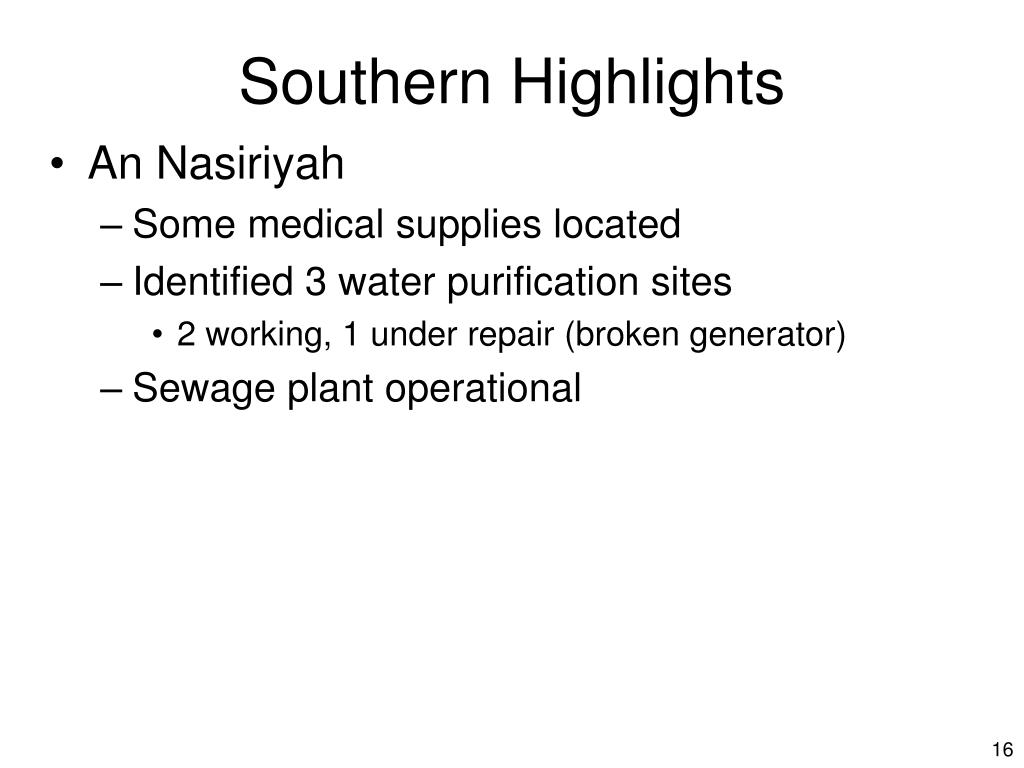 Southern Highlights

• An Nasiriyah
 – Some medical supplies located
 – Identified 3 water purification sites
  • 2 working, 1 under repair (broken generator)
 – Sewage plant operational

16